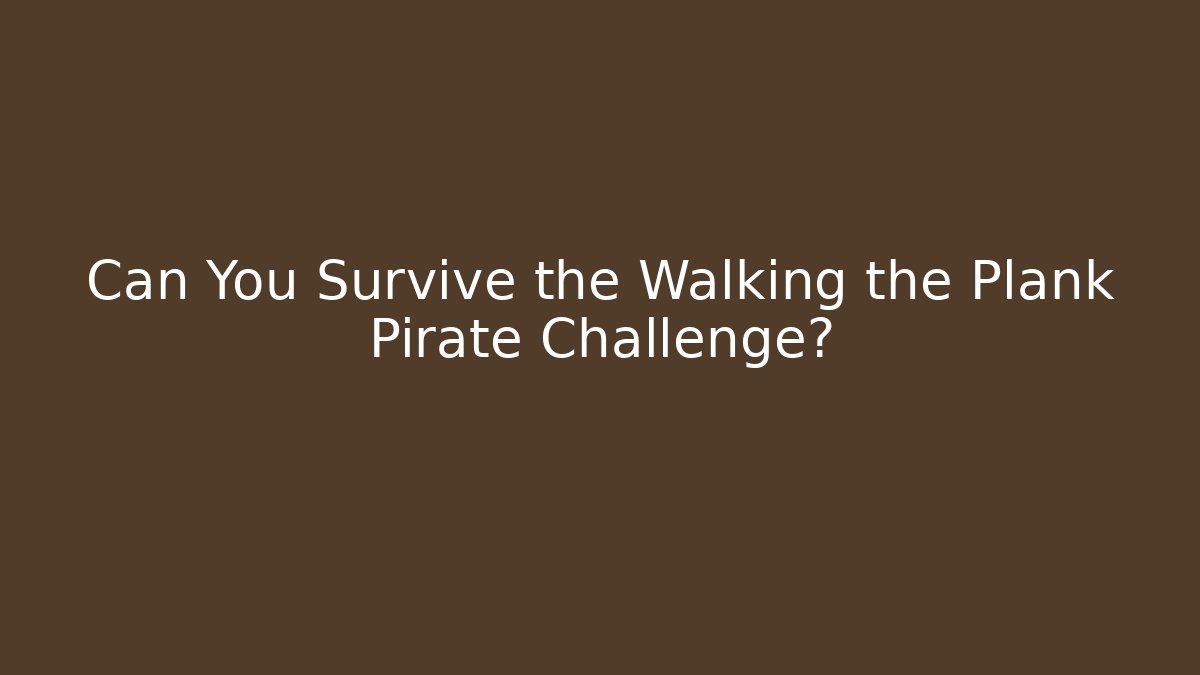 Can You Survive the Walking the Plank Pirate Challenge?